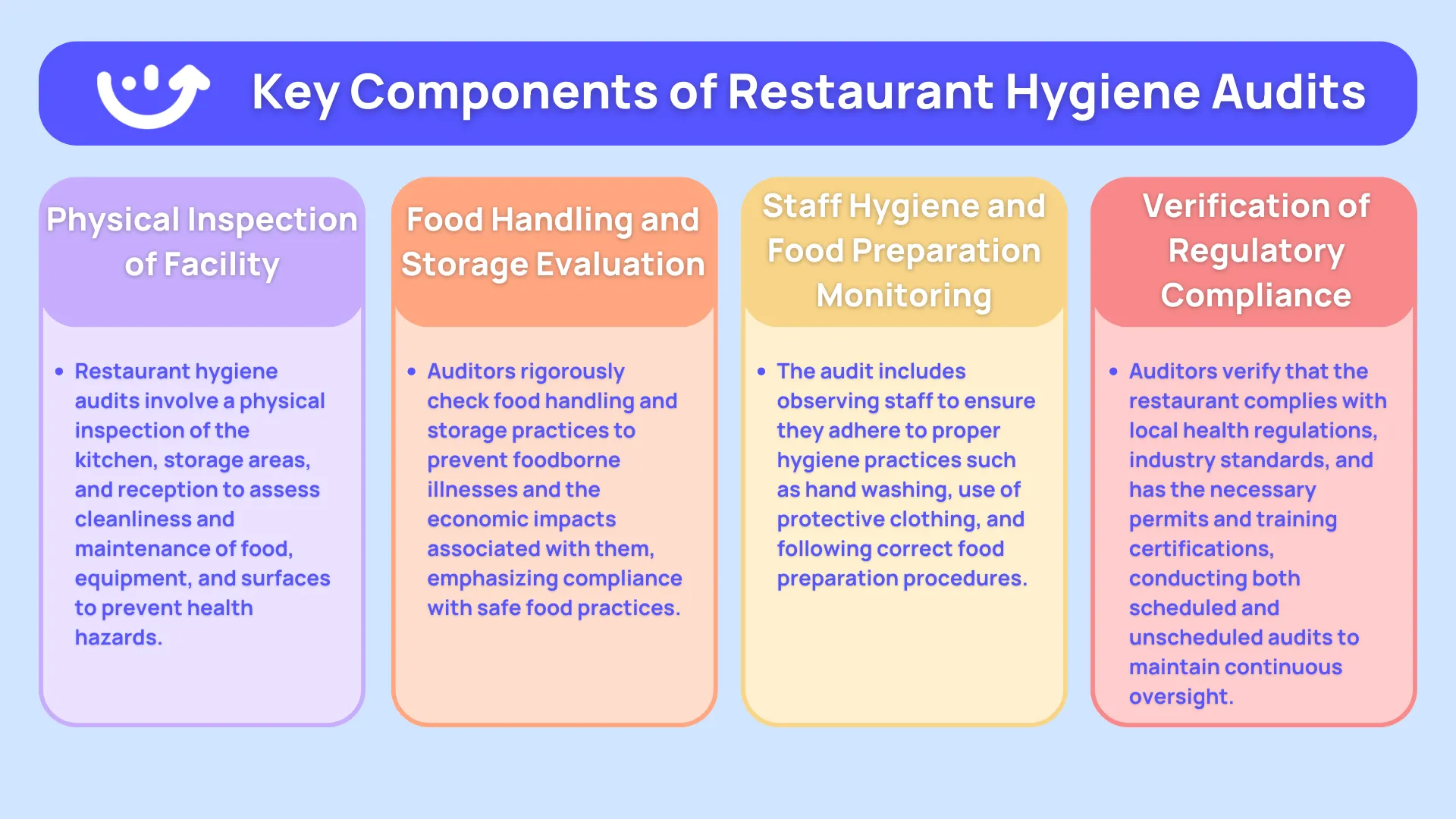 Key Components of Restaurant Hygiene Audits

Physical Inspection of Facility

• Restaurant hygiene audits involve a physical inspection of the kitchen, storage areas, and reception to assess cleanliness and maintenance of food, equipment, and surfaces to prevent health hazards.

Food Handling and Storage Evaluation

• Auditors rigorously check food handling and storage practices to prevent foodborne illnesses and the economic impacts associated with them, emphasizing compliance with safe food practices.

Staff Hygiene and Food Preparation Monitoring

• The audit includes observing staff to ensure they adhere to proper hygiene practices such as hand washing, use of protective clothing, and following correct food preparation procedures.

Verification of Regulatory Compliance

• Auditors verify that the restaurant complies with local health regulations, industry standards, and has the necessary permits and training certifications, conducting both scheduled and unscheduled audits to maintain continuous oversight.